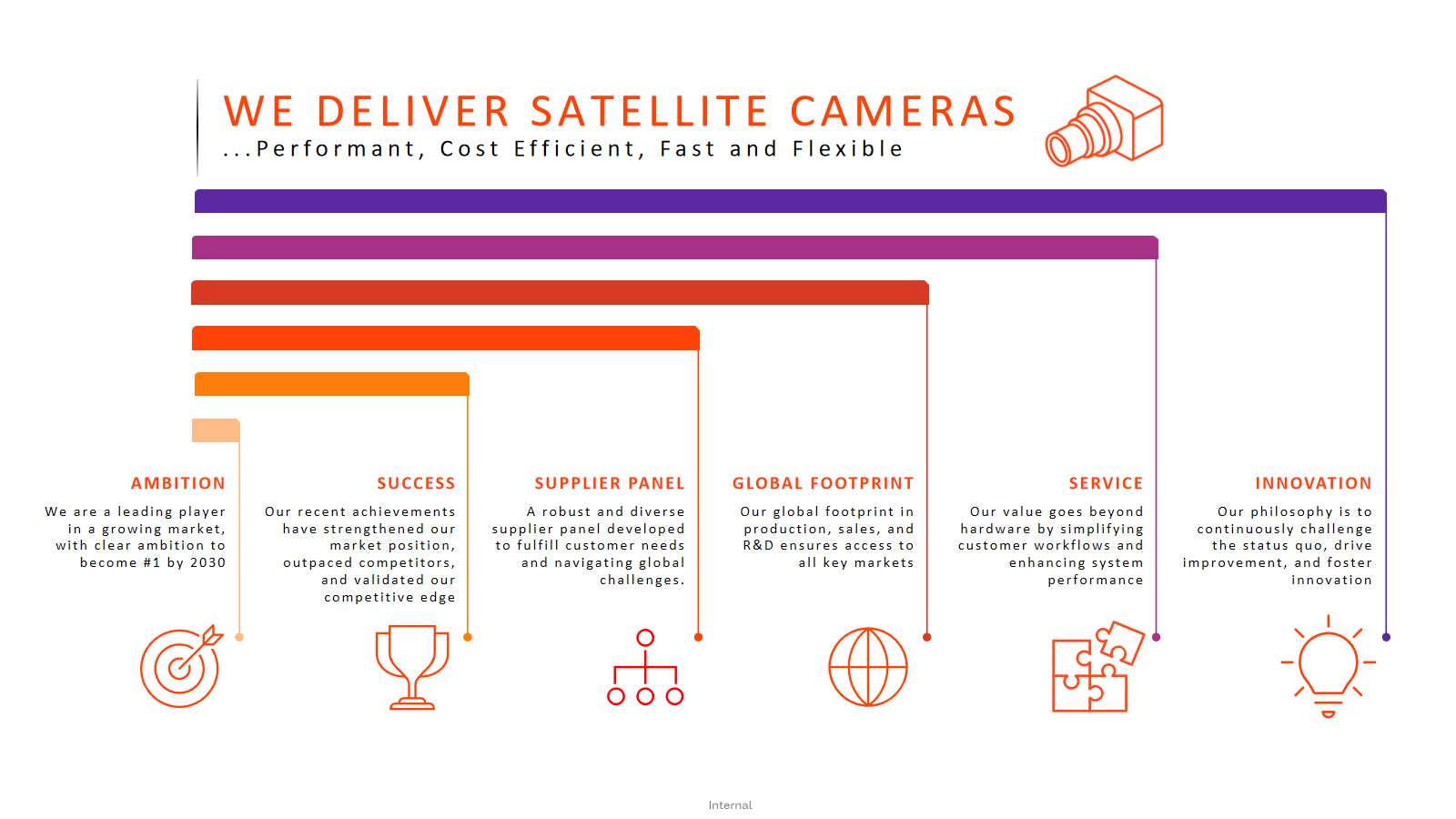 WE DELIVER SATELLITE CAMERAS
...Performant, Cost Efficient, Fast and Flexible

AMBITION
We are a leading player in a growing market, with clear ambition to become #1 by 2030

SUCCESS
Our recent achievements have strengthened our market position, outpaced competitors, and validated our competitive edge

SUPPLIER PANEL
A robust and diverse supplier panel developed to fulfill customer needs and navigating global challenges.

GLOBAL FOOTPRINT
Our global footprint in production, sales, and R&D ensures access to all key markets

SERVICE
Our value goes beyond hardware by simplifying customer workflows and enhancing system performance

INNOVATION
Our philosophy is to continuously challenge the status quo, drive improvement, and foster innovation

Internal